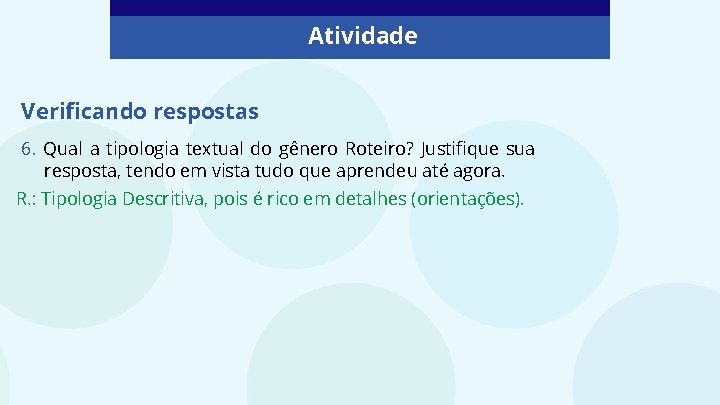 Atividade

Verificando respostas

6. Qual a tipologia textual do gênero Roteiro? Justifique sua resposta, tendo em vista tudo que aprendeu até agora.

R.: Tipologia Descritiva, pois é rico em detalhes (orientações).